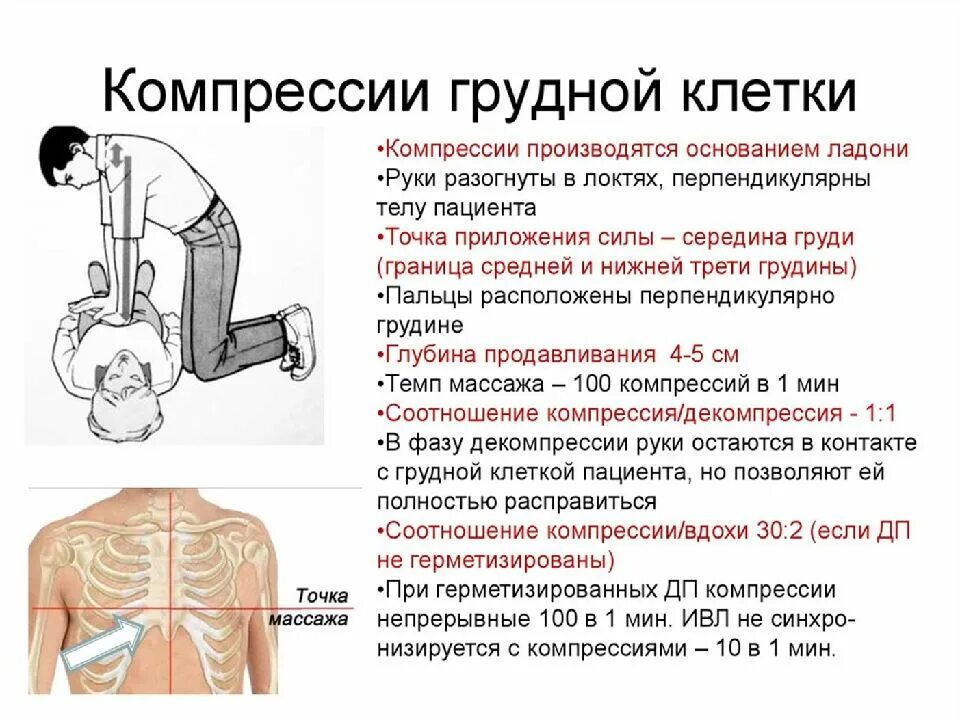 Компрессии грудной клетки

•Компрессии производятся основанием ладони
•Руки разогнуты в локтях, перпендикулярны телу пациента
•Точка приложения силы – середина груди (граница средней и нижней трети грудины)
•Пальцы расположены перпендикулярно грудине
•Глубина продавливания 4-5 см
•Темп массажа – 100 компрессий в 1 мин
•Соотношение компрессия/декомпрессия - 1:1
•В фазу декомпрессии руки остаются в контакте с грудной клеткой пациента, но позволяют ей полностью расправиться
•Соотношение компрессии/вдохи 30:2 (если ДП не герметизированы)
•При герметизированных ДП компрессии непрерывные 100 в 1 мин. ИВЛ не синхронизируется с компрессиями – 10 в 1 мин.

Точка массажа